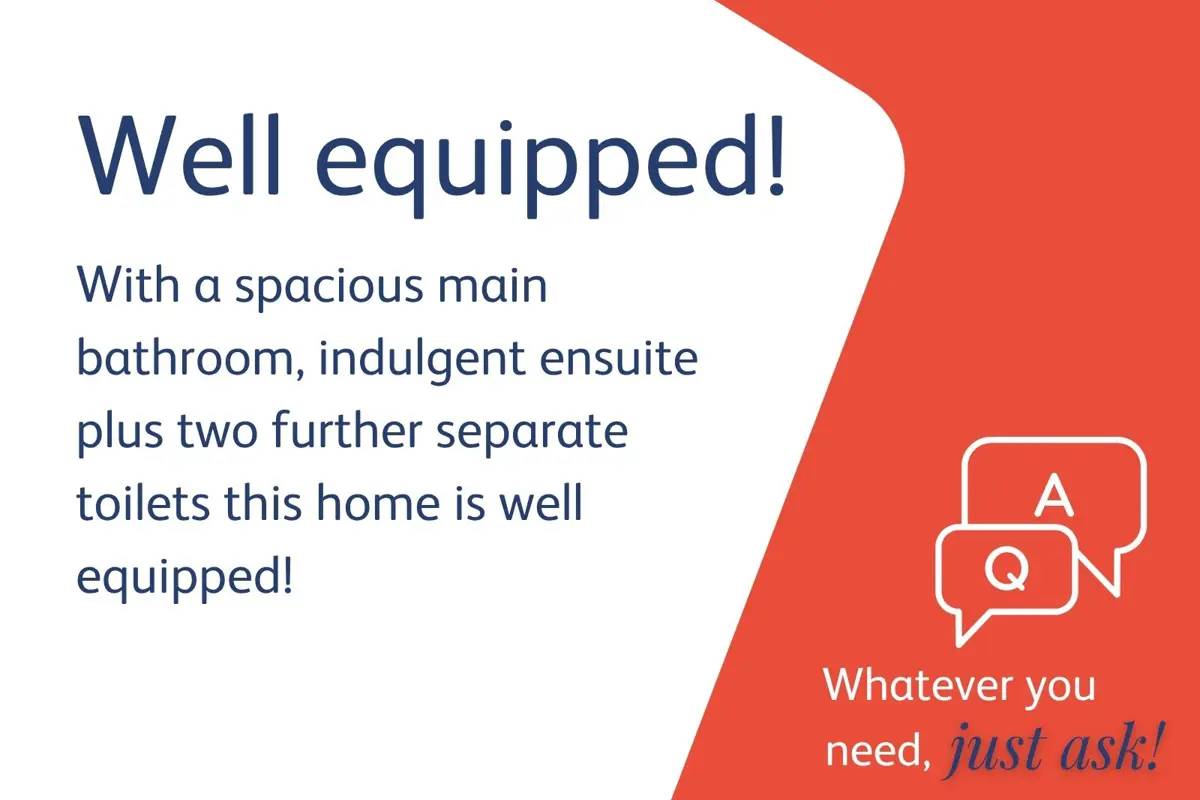 Well equipped!

With a spacious main bathroom, indulgent ensuite plus two further separate toilets this home is well equipped!

A

Q

Whatever you need, just ask!